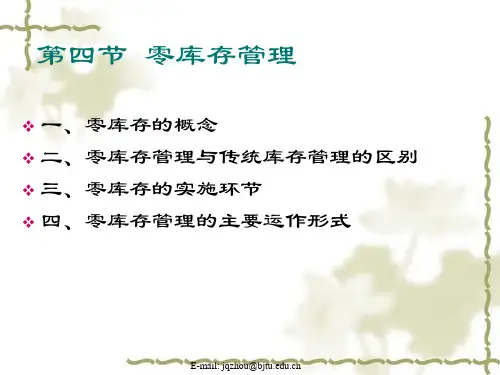 第四节 零库存管理

❖ 一、零库存的概念
❖ 二、零库存管理与传统库存管理的区别
❖ 三、零库存的实施环节
❖ 四、零库存管理的主要运作形式

E-mail: jqzhou@bjtu.edu.cn